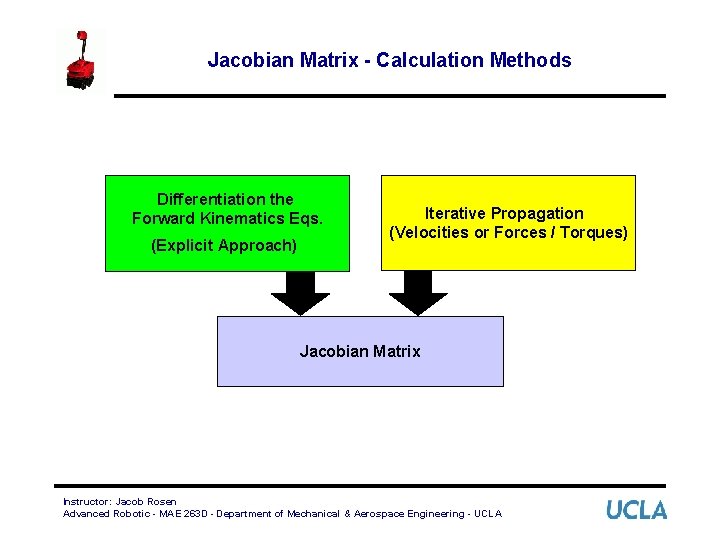 Jacobian Matrix - Calculation Methods

Differentiation the Forward Kinematics Eqs.

(Explicit Approach)

Iterative Propagation (Velocities or Forces / Torques)

Jacobian Matrix

Instructor: Jacob Rosen
Advanced Robotic - MAE 263D - Department of Mechanical & Aerospace Engineering - UCLA

UCLA